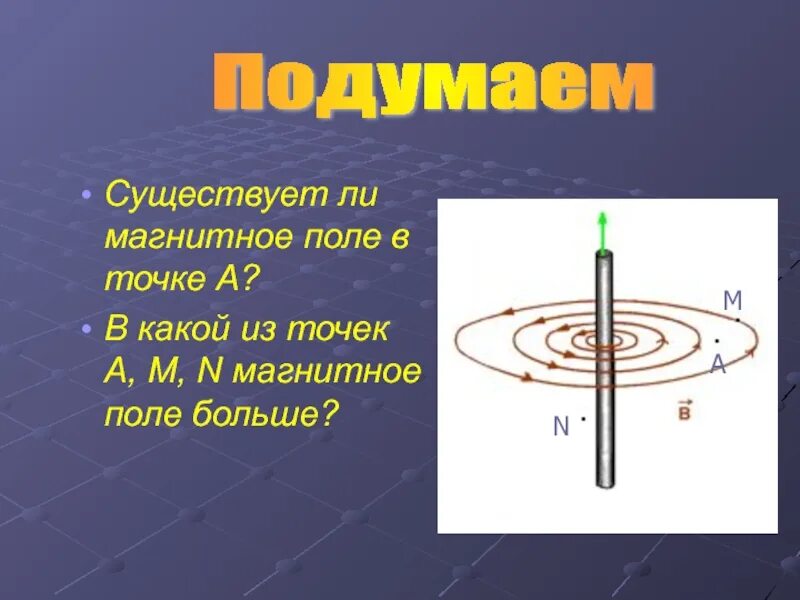 Подумаем

• Существует ли магнитное поле в точке А?
• В какой из точек А, М, N магнитное поле больше?

M
A
N
$\vec{B}$